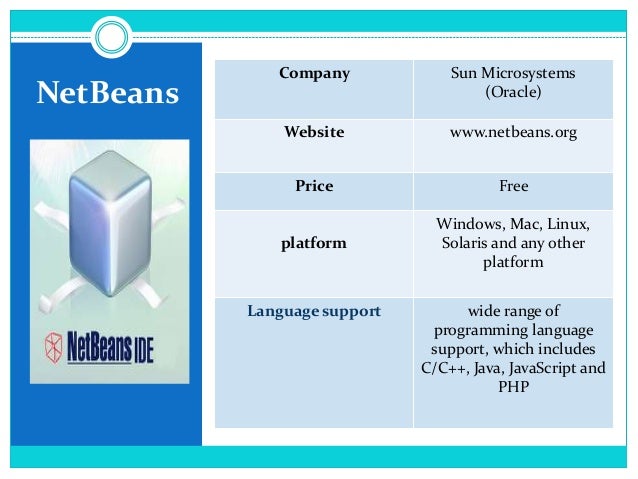 NetBeans

NetBeans IDE

| Company | Sun Microsystems (Oracle) |
|---|---|
| Website | www.netbeans.org |
| Price | Free |
| platform | Windows, Mac, Linux, Solaris and any other platform |
| Language support | wide range of programming language support, which includes C/C++, Java, JavaScript and PHP |